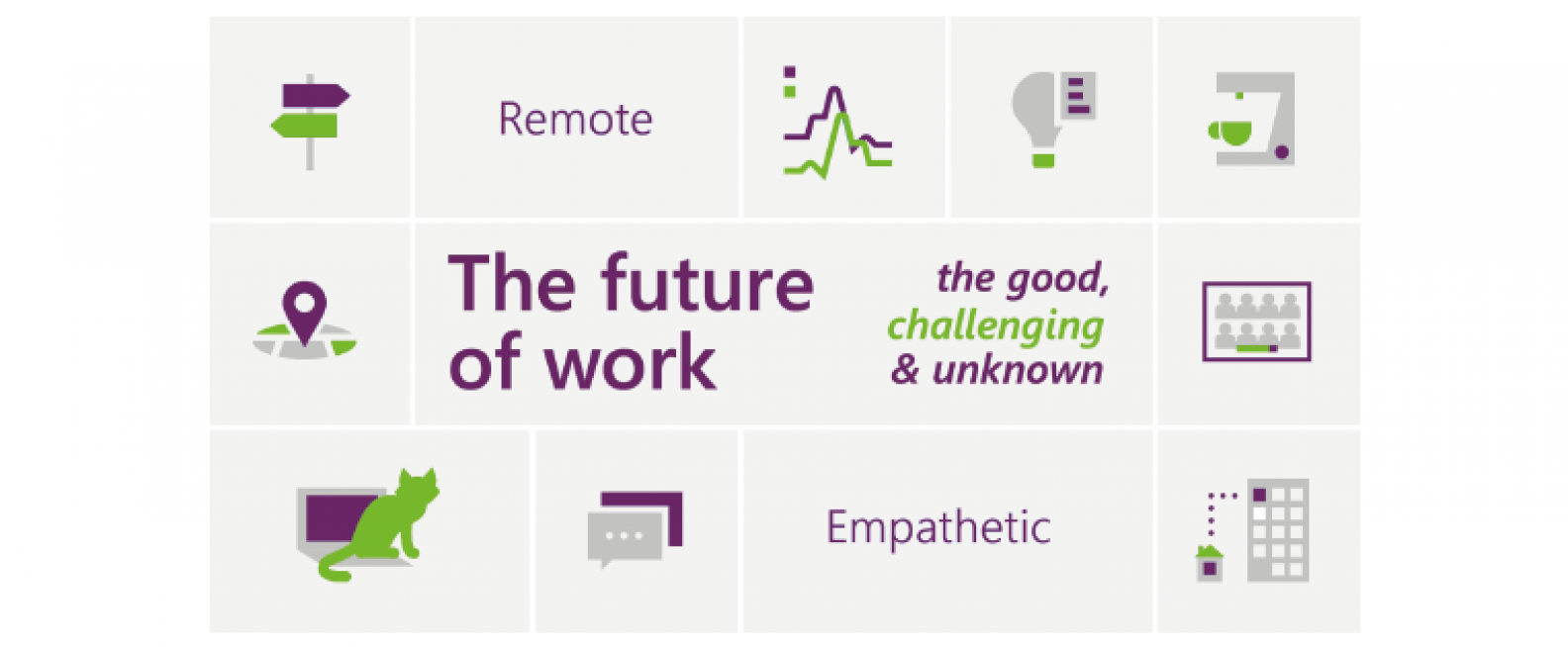 Remote

The future of work

the good, challenging & unknown

Empathetic